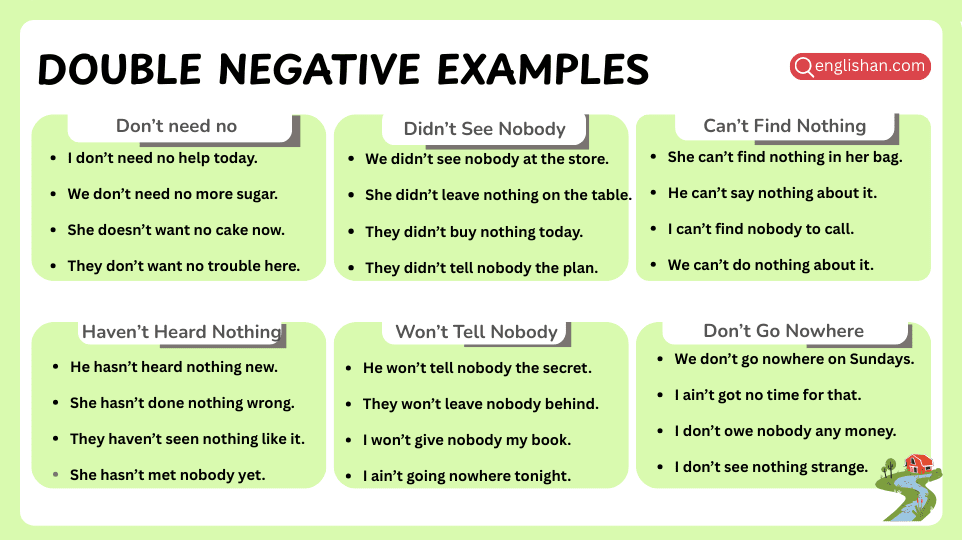 DOUBLE NEGATIVE EXAMPLES

englishan.com

Don't need no
- I don't need no help today.
- We don't need no more sugar.
- She doesn't want no cake now.
- They don't want no trouble here.

Didn't See Nobody
- We didn't see nobody at the store.
- She didn't leave nothing on the table.
- They didn't buy nothing today.
- They didn't tell nobody the plan.

Can't Find Nothing
- She can't find nothing in her bag.
- He can't say nothing about it.
- I can't find nobody to call.
- We can't do nothing about it.

Haven't Heard Nothing
- He hasn't heard nothing new.
- She hasn't done nothing wrong.
- They haven't seen nothing like it.
- She hasn't met nobody yet.

Won't Tell Nobody
- He won't tell nobody the secret.
- They won't leave nobody behind.
- I won't give nobody my book.
- I ain't going nowhere tonight.

Don't Go Nowhere
- We don't go nowhere on Sundays.
- I ain't got no time for that.
- I don't owe nobody any money.
- I don't see nothing strange.